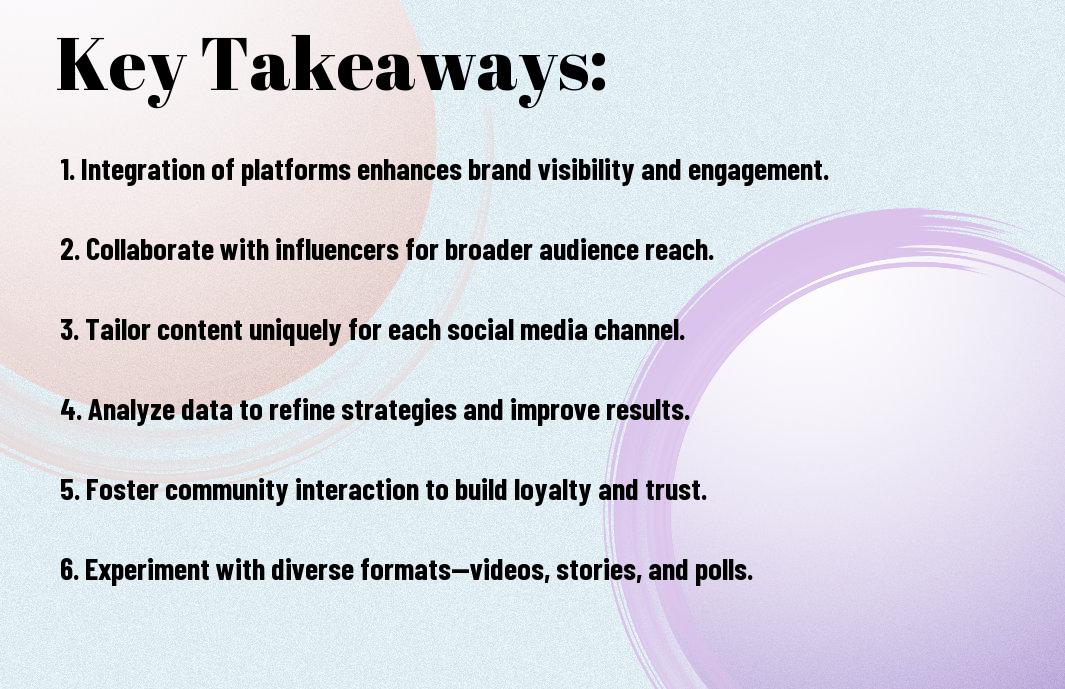 Key Takeaways:

1. Integration of platforms enhances brand visibility and engagement.

2. Collaborate with influencers for broader audience reach.

3. Tailor content uniquely for each social media channel.

4. Analyze data to refine strategies and improve results.

5. Foster community interaction to build loyalty and trust.

6. Experiment with diverse formats—videos, stories, and polls.